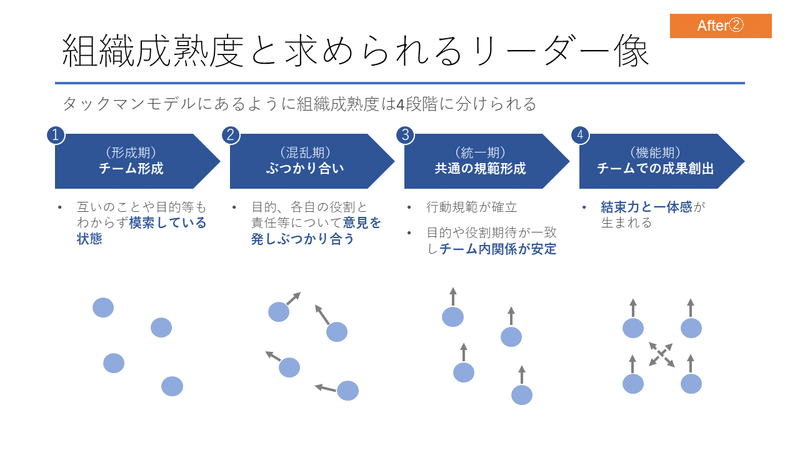 After②

組織成熟度と求められるリーダー像

タックマンモデルにあるように組織成熟度は4段階に分けられる

1
（形成期）
チーム形成

• 互いのことや目的等もわからず模索している状態

2
（混乱期）
ぶつかり合い

• 目的、各自の役割と責任等について意見を発しぶつかり合う

3
（統一期）
共通の規範形成

• 行動規範が確立
• 目的や役割期待が一致しチーム内関係が安定

4
（機能期）
チームでの成果創出

• 結束力と一体感が生まれる